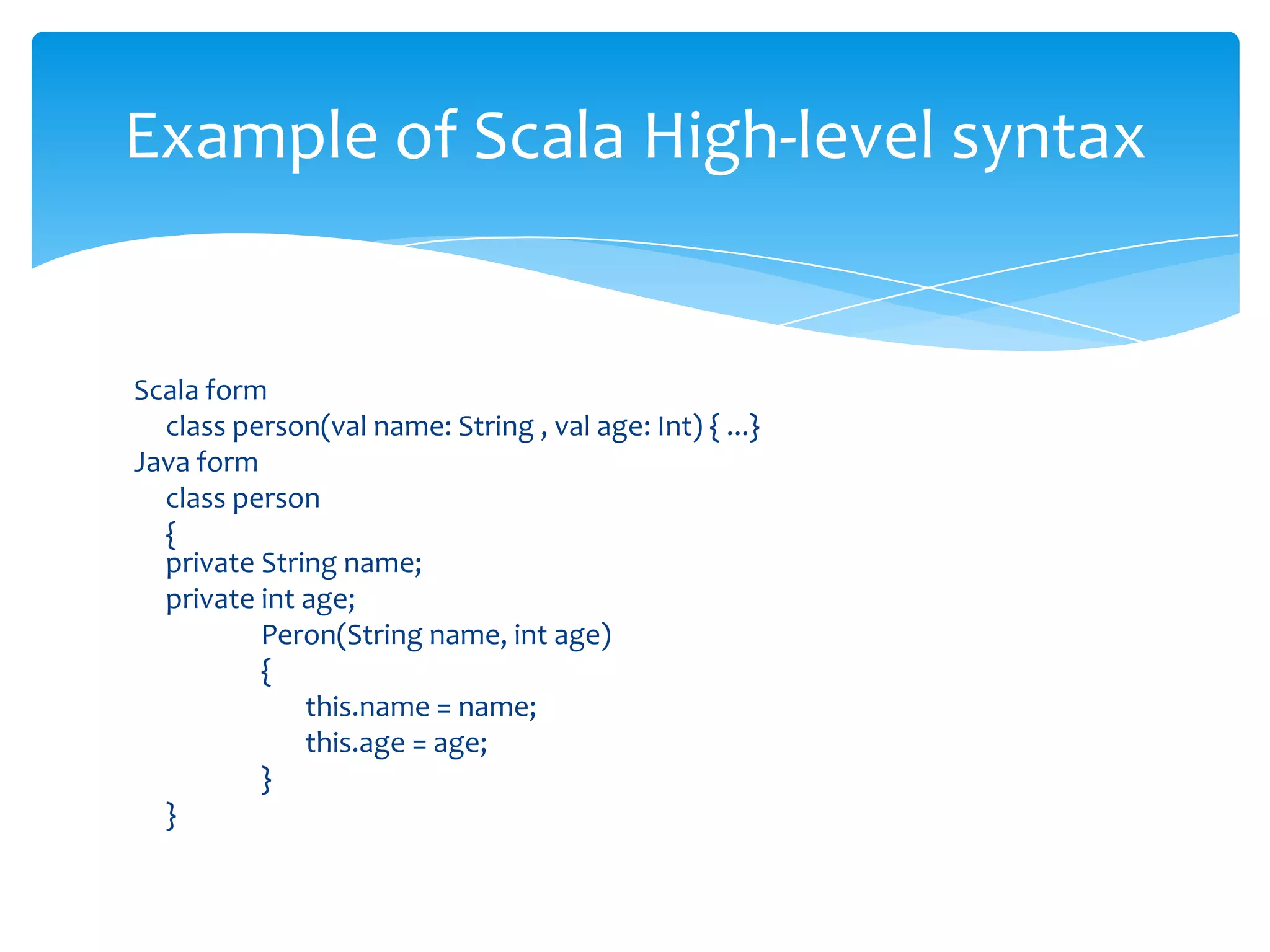 Example of Scala High-level syntax

Scala form
class person(val name: String , val age: Int) { …}
Java form
class person
{
private String name;
private int age;
Peron(String name, int age)
{
this.name = name;
this.age = age;
}
}